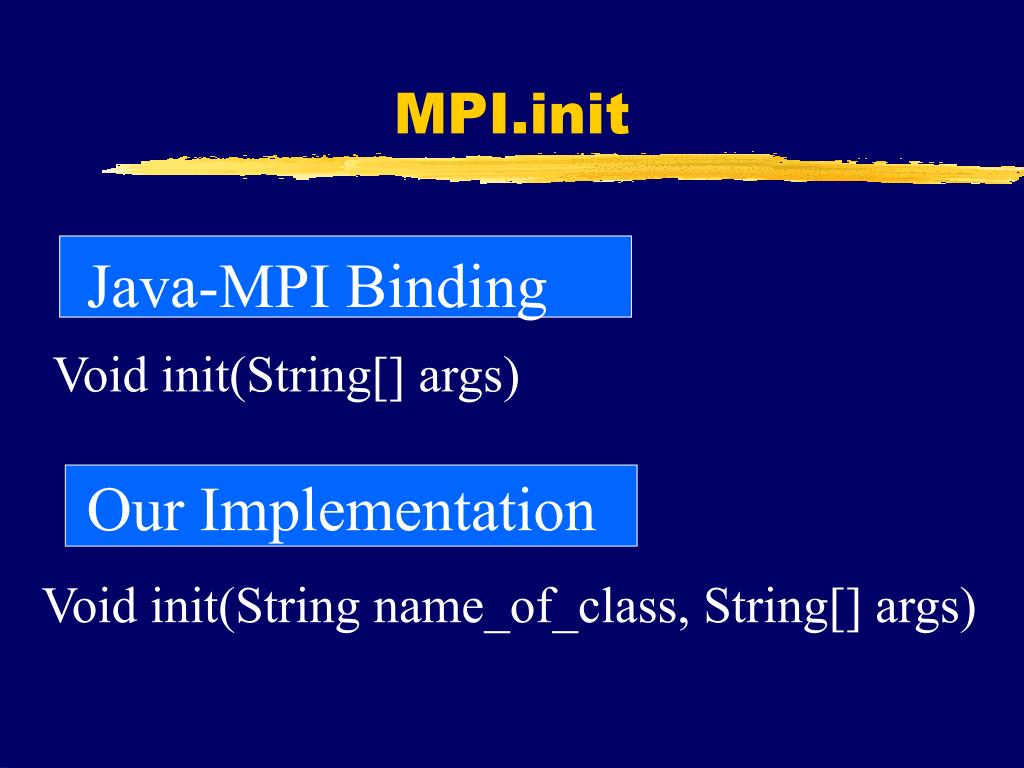 MPI.init

Java-MPI Binding

Void init(String[] args)

Our Implementation

Void init(String name_of_class, String[] args)